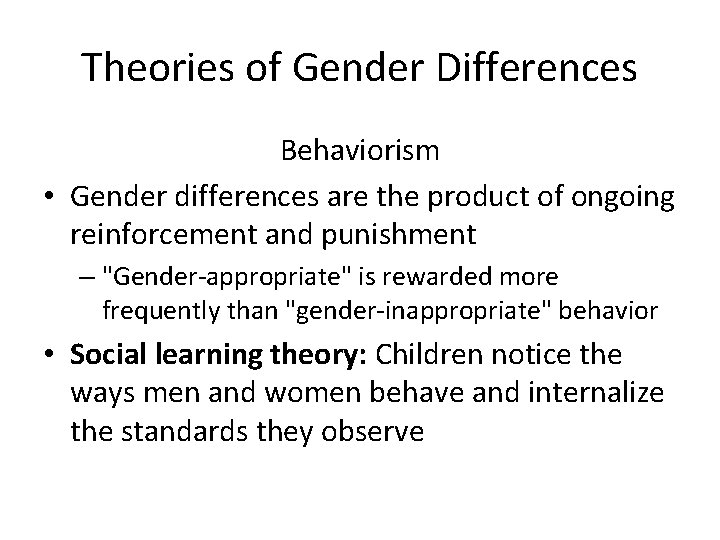 Theories of Gender Differences

Behaviorism

• Gender differences are the product of ongoing reinforcement and punishment

– "Gender-appropriate" is rewarded more frequently than "gender-inappropriate" behavior

• Social learning theory: Children notice the ways men and women behave and internalize the standards they observe